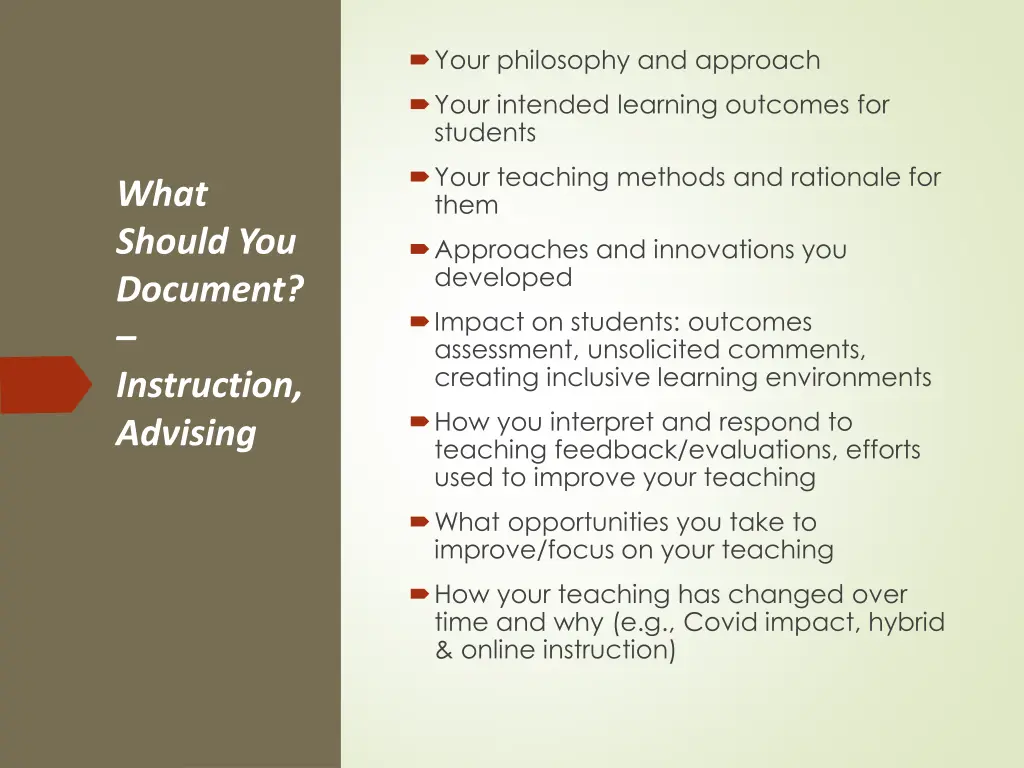 What Should You Document? – Instruction, Advising

Your philosophy and approach

Your intended learning outcomes for students

Your teaching methods and rationale for them

Approaches and innovations you developed

Impact on students: outcomes assessment, unsolicited comments, creating inclusive learning environments

How you interpret and respond to teaching feedback/evaluations, efforts used to improve your teaching

What opportunities you take to improve/focus on your teaching

How your teaching has changed over time and why (e.g., Covid impact, hybrid & online instruction)